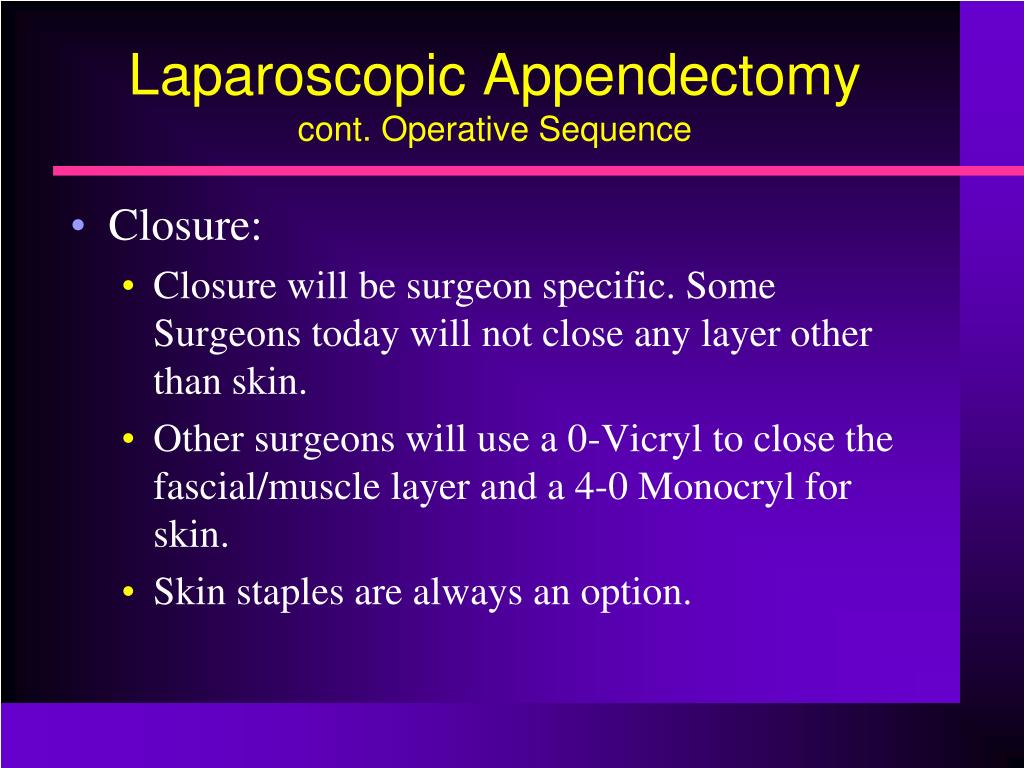 Laparoscopic Appendectomy
cont. Operative Sequence

• Closure:
• Closure will be surgeon specific. Some Surgeons today will not close any layer other than skin.
• Other surgeons will use a 0-Vicryl to close the fascial/muscle layer and a 4-0 Monocryl for skin.
• Skin staples are always an option.